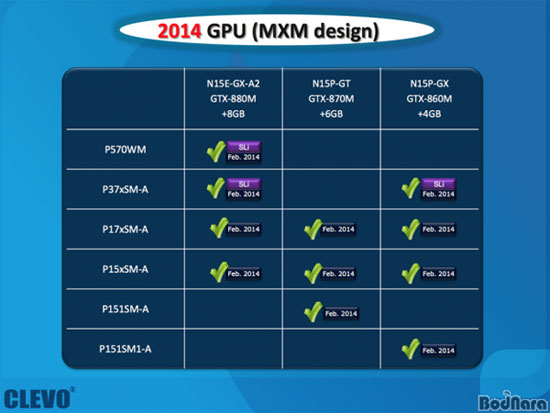 2014 GPU (MXM design)

| | N15E-GX-A2 GTX-880M +8GB | N15P-GT GTX-870M +6GB | N15P-GX GTX-860M +4GB |
|---|---|---|---|
| P570WM | SLI Feb. 2014 | | |
| P37xSM-A | SLI Feb. 2014 | | SLI Feb. 2014 |
| P17xSM-A | Feb. 2014 | Feb. 2014 | Feb. 2014 |
| P15xSM-A | Feb. 2014 | Feb. 2014 | Feb. 2014 |
| P151SM-A | | Feb. 2014 | |
| P151SM1-A | | | Feb. 2014 |

CLEVO®

BodNara